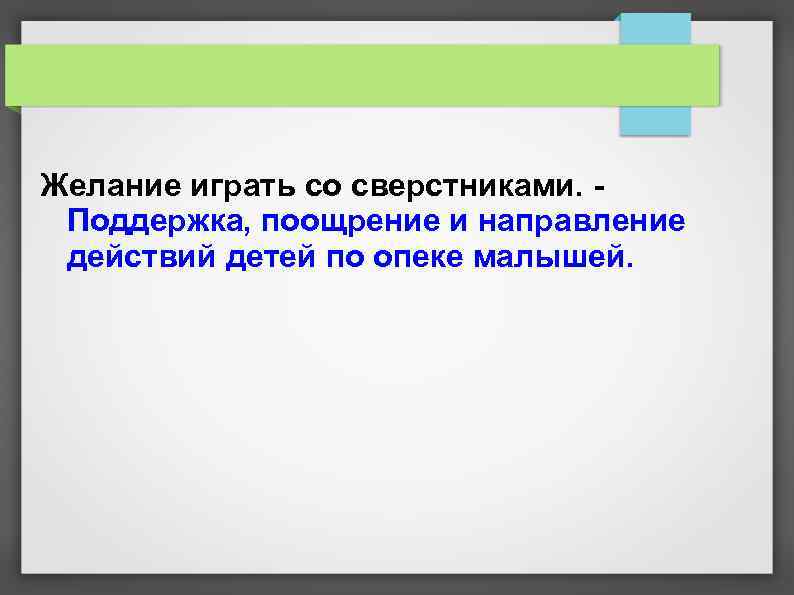 Желание играть со сверстниками. - Поддержка, поощрение и направление действий детей по опеке малышей.